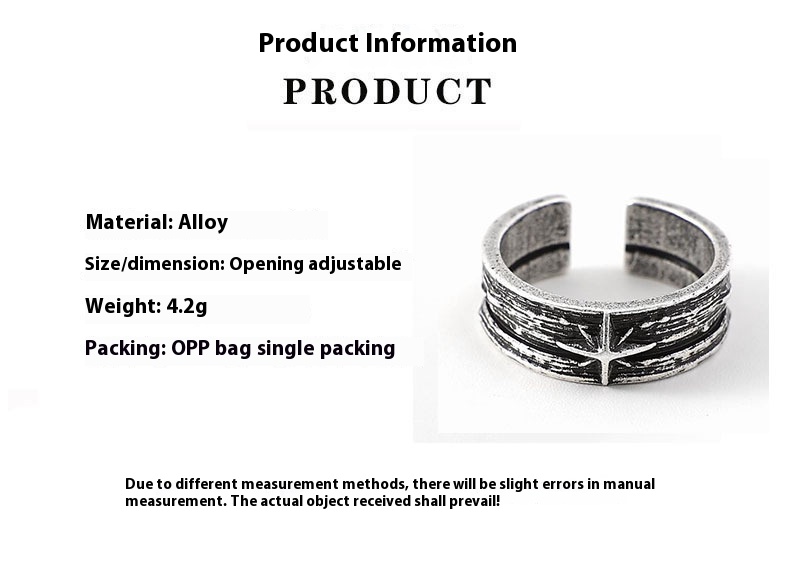 Product Information

PRODUCT

Material: Alloy

Size/dimension: Opening adjustable

Weight: 4.2g

Packing: OPP bag single packing

Due to different measurement methods, there will be slight errors in manual measurement. The actual object received shall prevail!